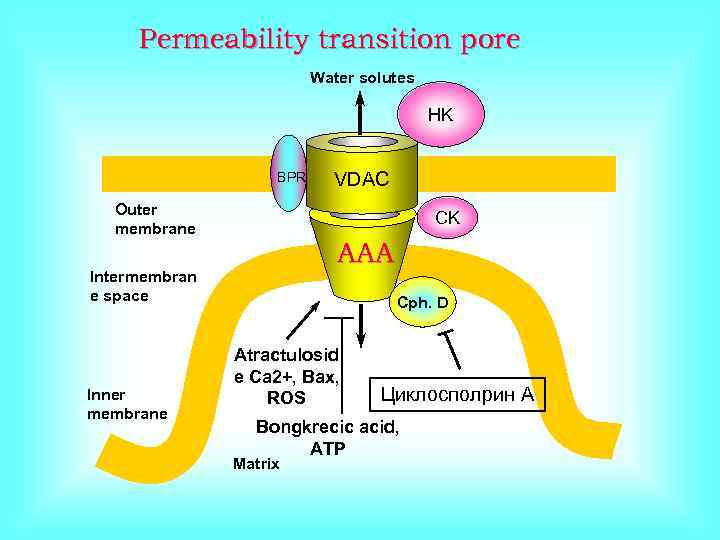 Permeability transition pore

Water solutes

HK

BPR

VDAC

Outer membrane

CK

AAA

Intermembran e space

Cph. D

Atractulosid e Ca2+, Bax, ROS

Циклосполрин А

Inner membrane

Bongkrecic acid, ATP

Matrix